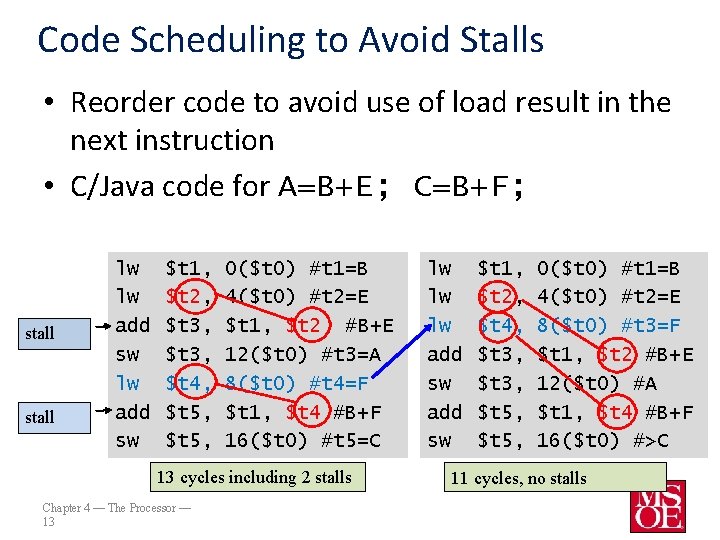 Code Scheduling to Avoid Stalls

• Reorder code to avoid use of load result in the next instruction

• C/Java code for A=B+E; C=B+F;

stall

stall

lw $t1, 0($t0) #t1=B
lw $t2, 4($t0) #t2=E
add $t3, $t1, $t2 #B+E
sw $t3, 12($t0) #t3=A
lw $t4, 8($t0) #t4=F
add $t5, $t1, $t4 #B+F
sw $t5, 16($t0) #t5=C

13 cycles including 2 stalls

lw $t1, 0($t0) #t1=B
lw $t2, 4($t0) #t2=E
lw $t4, 8($t0) #t3=F
add $t3, $t1, $t2 #B+E
sw $t3, 12($t0) #A
add $t5, $t1, $t4 #B+F
sw $t5, 16($t0) #>C

11 cycles, no stalls

Chapter 4 — The Processor — 13

MSOE